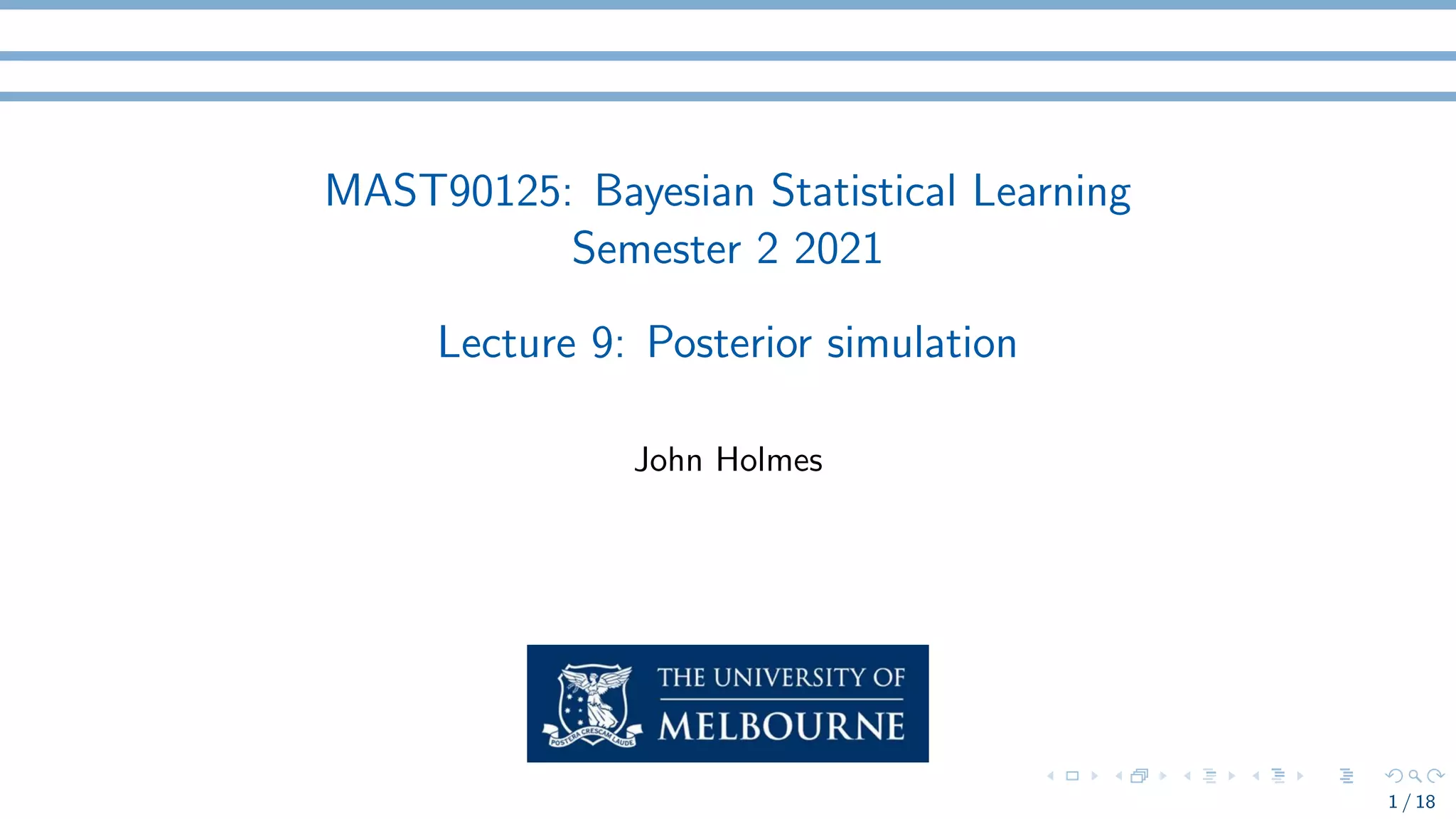 MAST90125: Bayesian Statistical Learning
Semester 2 2021

Lecture 9: Posterior simulation

John Holmes

THE UNIVERSITY OF
MELBOURNE

POSTERA CRESCAM LAUDE

1 / 18